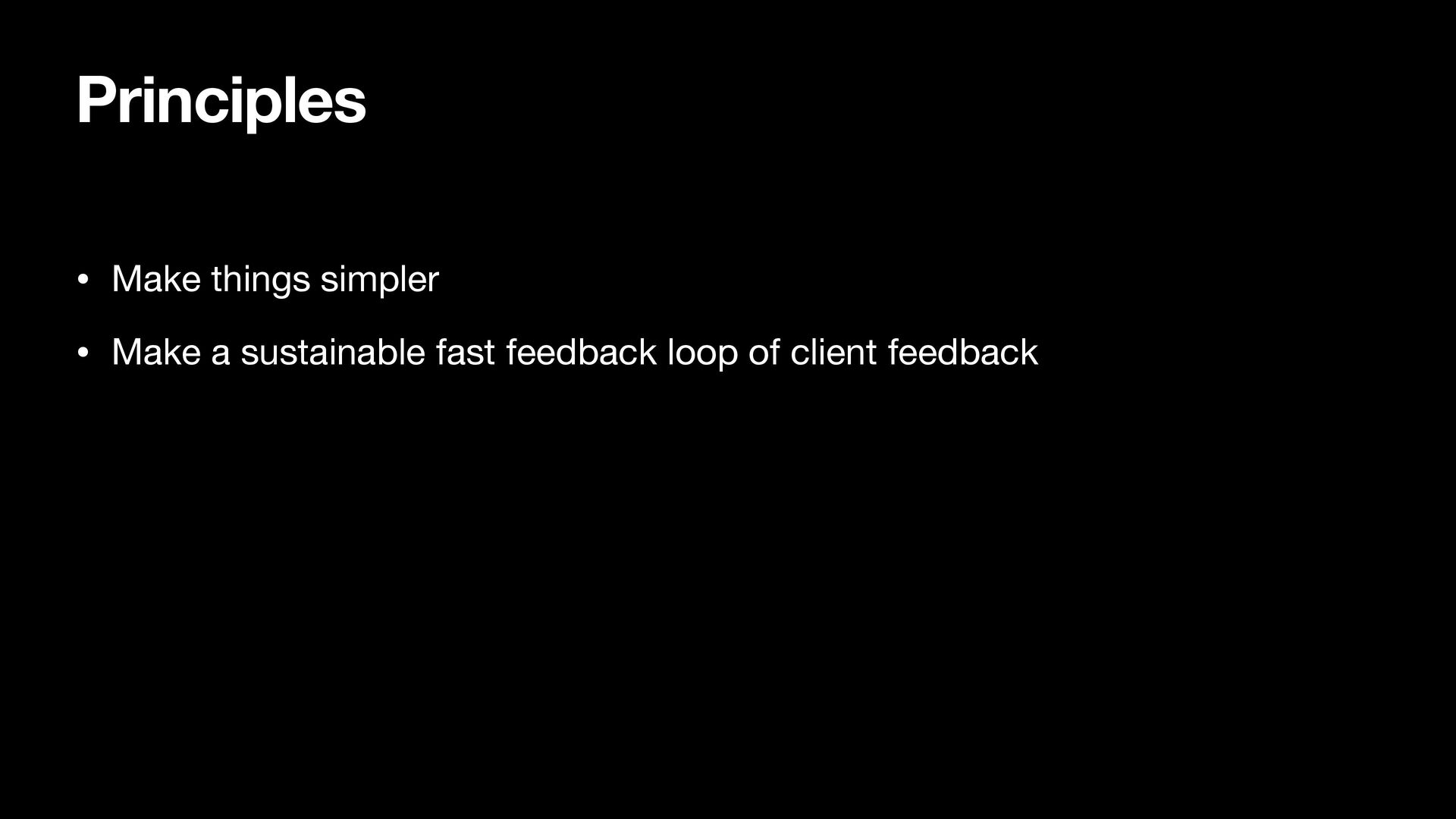 Principles

• Make things simpler

• Make a sustainable fast feedback loop of client feedback